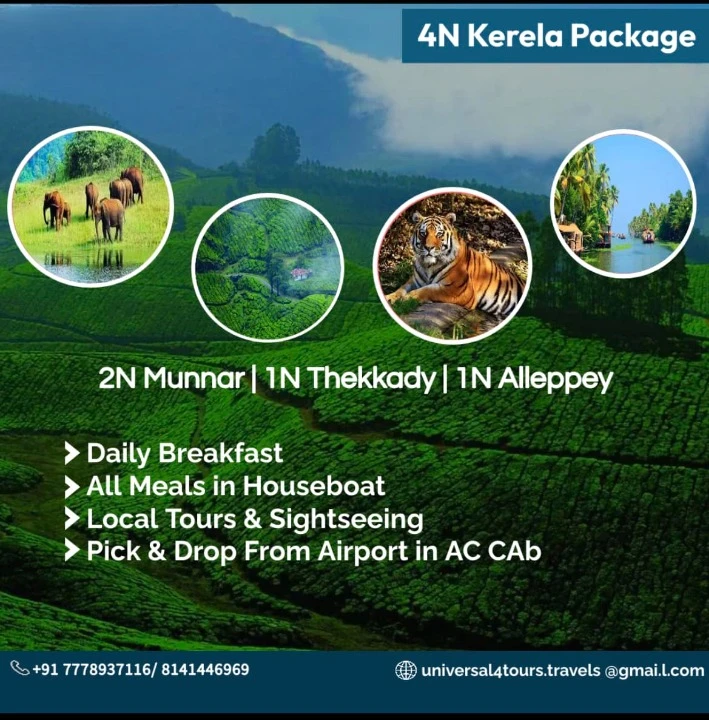 4N Kerela Package

2N Munnar | 1N Thekkady | 1N Alleppey

Daily Breakfast
All Meals in Houseboat
Local Tours & Sightseeing
Pick & Drop From Airport in AC CAb

+91 7778937116/ 8141446969

universal4tours.travels @gmai.l.com